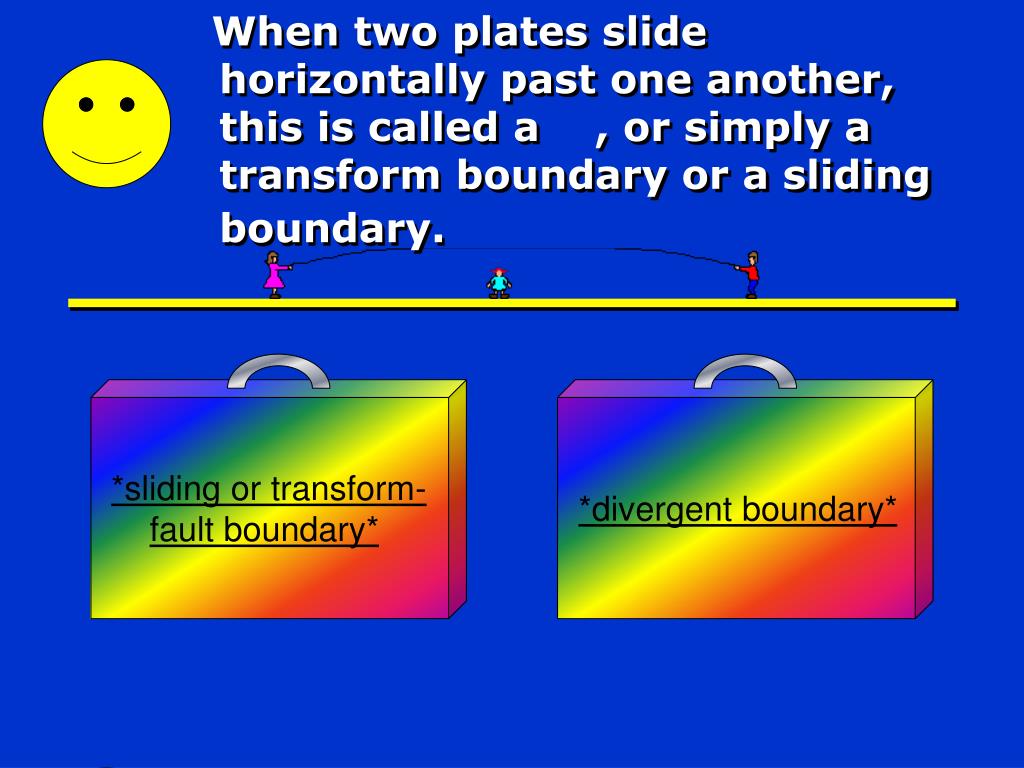 When two plates slide horizontally past one another, this is called a , or simply a transform boundary or a sliding boundary.

*sliding or transform-fault boundary*

*divergent boundary*